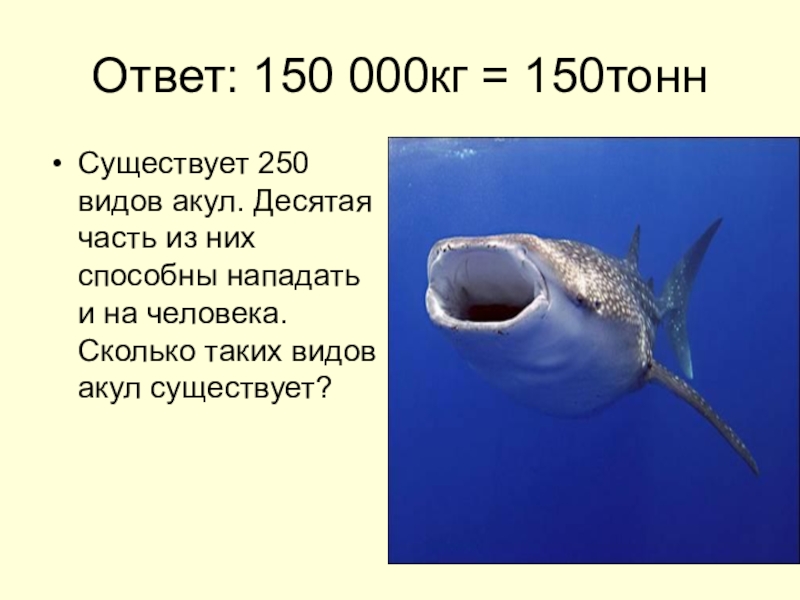 Ответ: 150 000кг = 150тонн

• Существует 250 видов акул. Десятая часть из них способны нападать и на человека. Сколько таких видов акул существует?